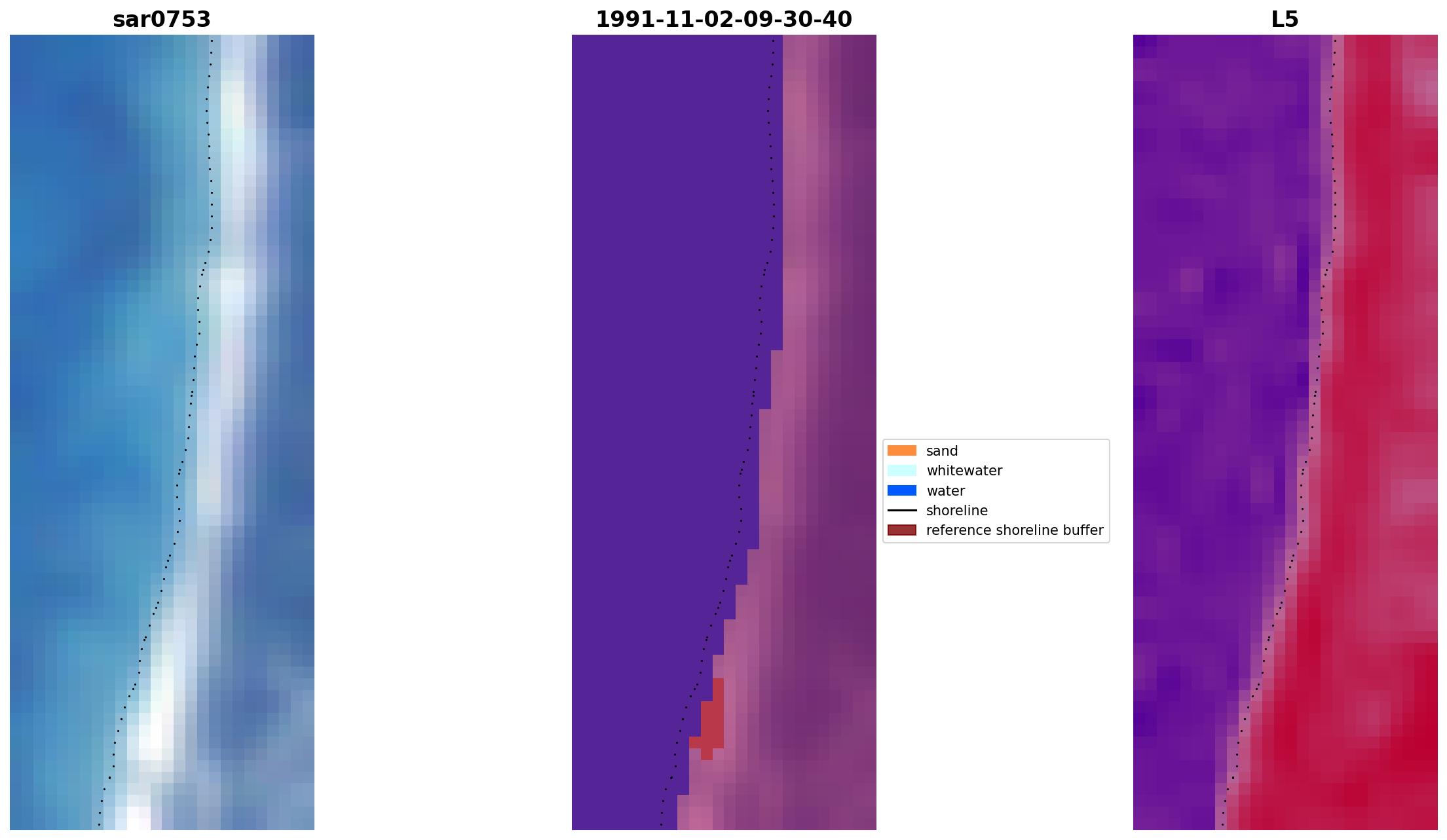 sar0753

1991-11-02-09-30-40

L5

sand
whitewater
water
shoreline
reference shoreline buffer